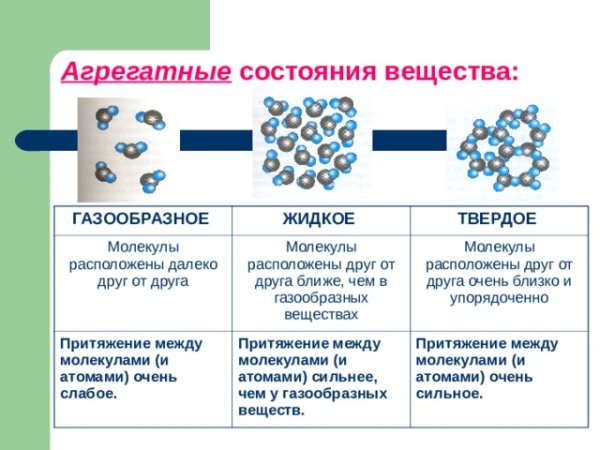 Агрегатные состояния вещества:

| ГАЗООБРАЗНОЕ | ЖИДКОЕ | ТВЕРДОЕ |
|---|---|---|
| Молекулы расположены далеко друг от друга | Молекулы расположены друг от друга ближе, чем в газообразных веществах | Молекулы расположены друг от друга очень близко и упорядоченно |
| Притяжение между молекулами (и атомами) очень слабое. | Притяжение между молекулами (и атомами) сильнее, чем у газообразных веществ. | Притяжение между молекулами (и атомами) очень сильное. |